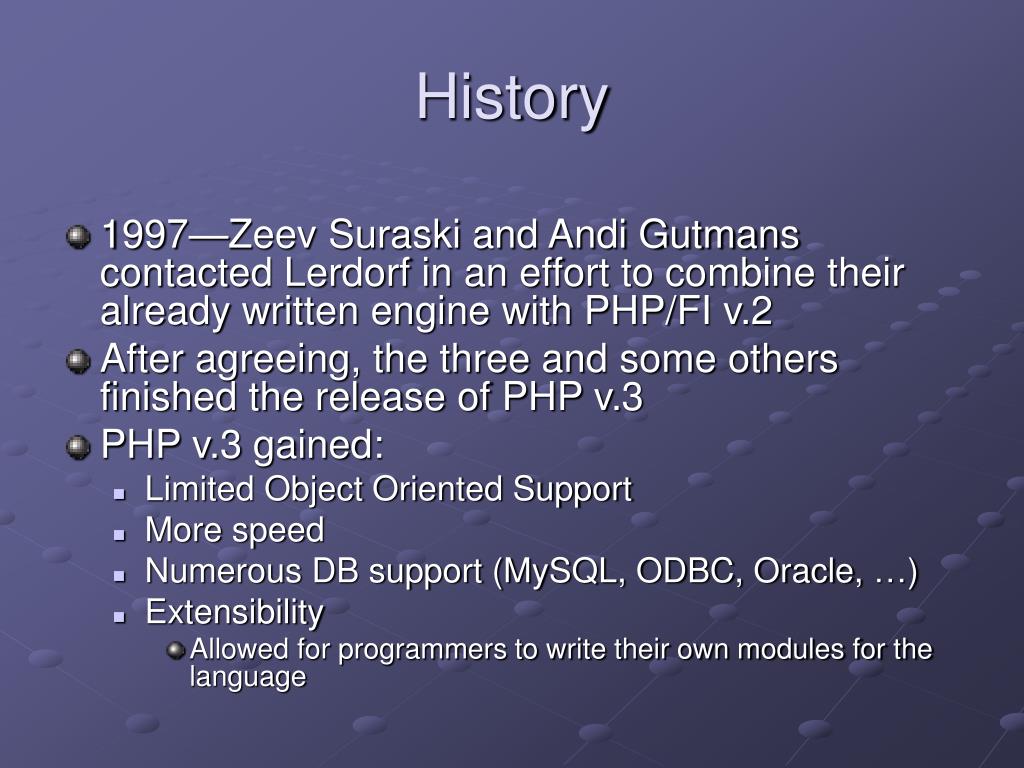 History

1997—Zeev Suraski and Andi Gutmans contacted Lerdorf in an effort to combine their already written engine with PHP/FI v.2

After agreeing, the three and some others finished the release of PHP v.3

PHP v.3 gained:

Limited Object Oriented Support

More speed

Numerous DB support (MySQL, ODBC, Oracle, …)

Extensibility

Allowed for programmers to write their own modules for the language